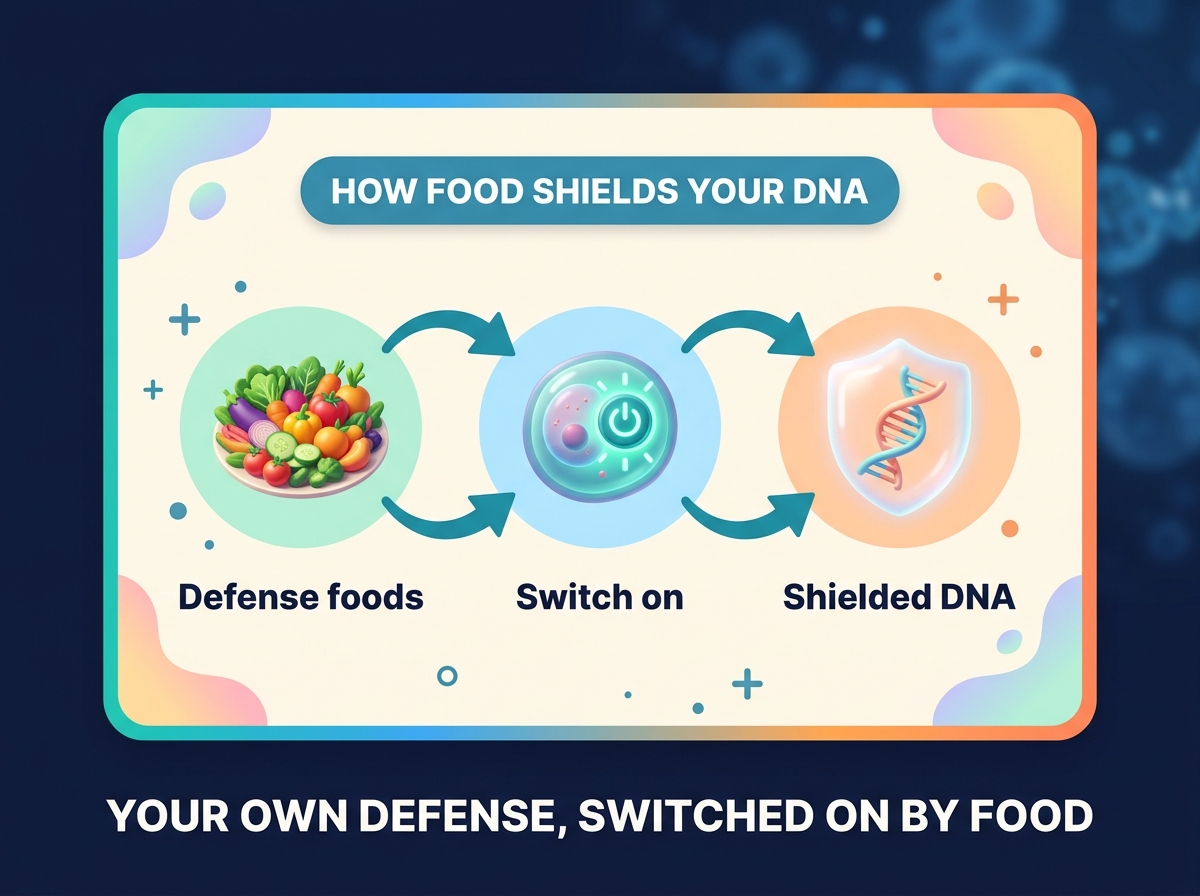 HOW FOOD SHIELDS YOUR DNA

Defense foods

Switch on

Shielded DNA

YOUR OWN DEFENSE, SWITCHED ON BY FOOD